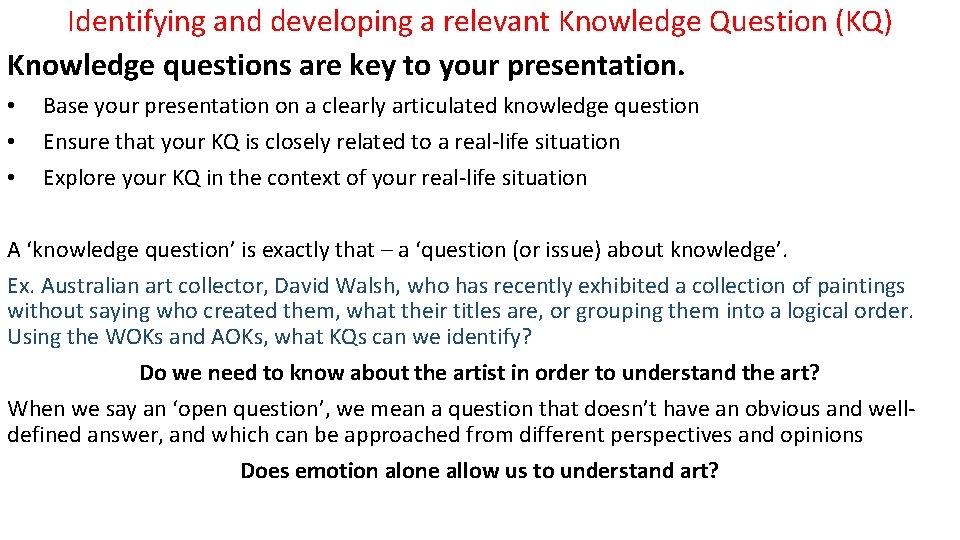 Identifying and developing a relevant Knowledge Question (KQ)

Knowledge questions are key to your presentation.

• Base your presentation on a clearly articulated knowledge question
• Ensure that your KQ is closely related to a real-life situation
• Explore your KQ in the context of your real-life situation

A ‘knowledge question’ is exactly that – a ‘question (or issue) about knowledge’.

Ex. Australian art collector, David Walsh, who has recently exhibited a collection of paintings without saying who created them, what their titles are, or grouping them into a logical order. Using the WOKs and AOKs, what KQs can we identify?

Do we need to know about the artist in order to understand the art?

When we say an ‘open question’, we mean a question that doesn’t have an obvious and well-defined answer, and which can be approached from different perspectives and opinions

Does emotion alone allow us to understand art?